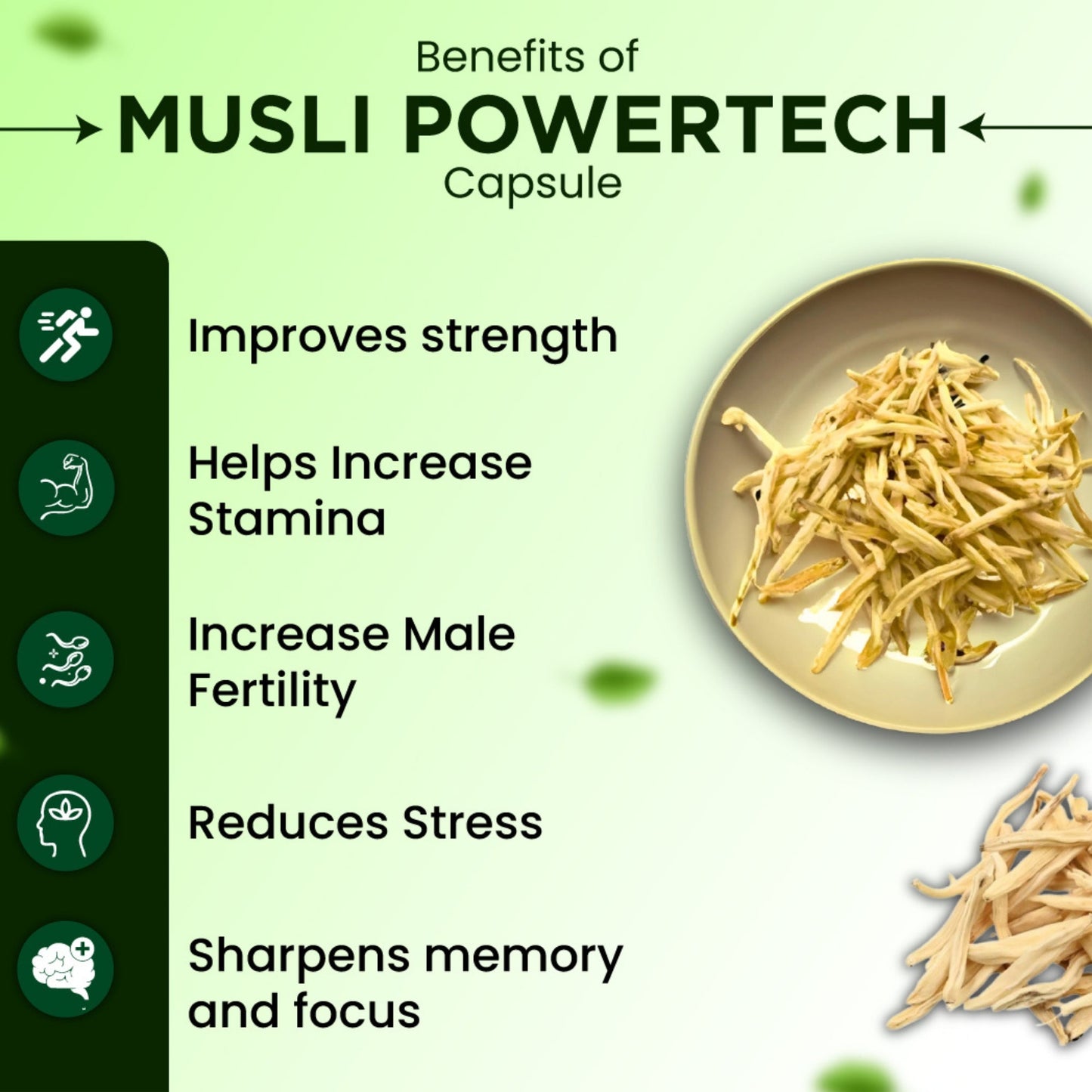 Benefits of
MUSLI POWERTECH
Capsule

Improves strength

Helps Increase Stamina

Increase Male Fertility

Reduces Stress

Sharpens memory and focus